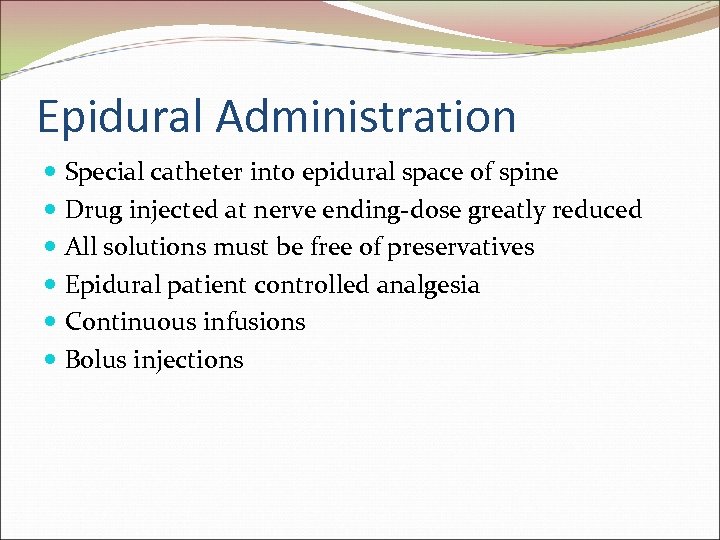 Epidural Administration

- Special catheter into epidural space of spine
- Drug injected at nerve ending-dose greatly reduced
- All solutions must be free of preservatives
- Epidural patient controlled analgesia
- Continuous infusions
- Bolus injections